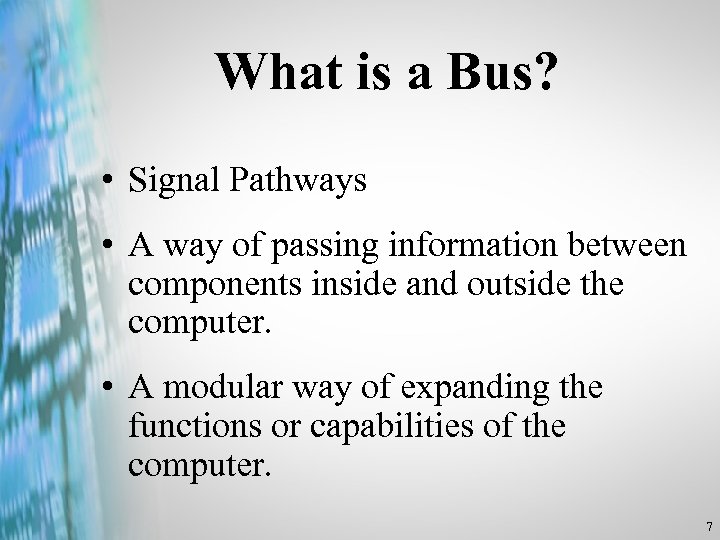 What is a Bus?

• Signal Pathways

• A way of passing information between components inside and outside the computer.

• A modular way of expanding the functions or capabilities of the computer.

7